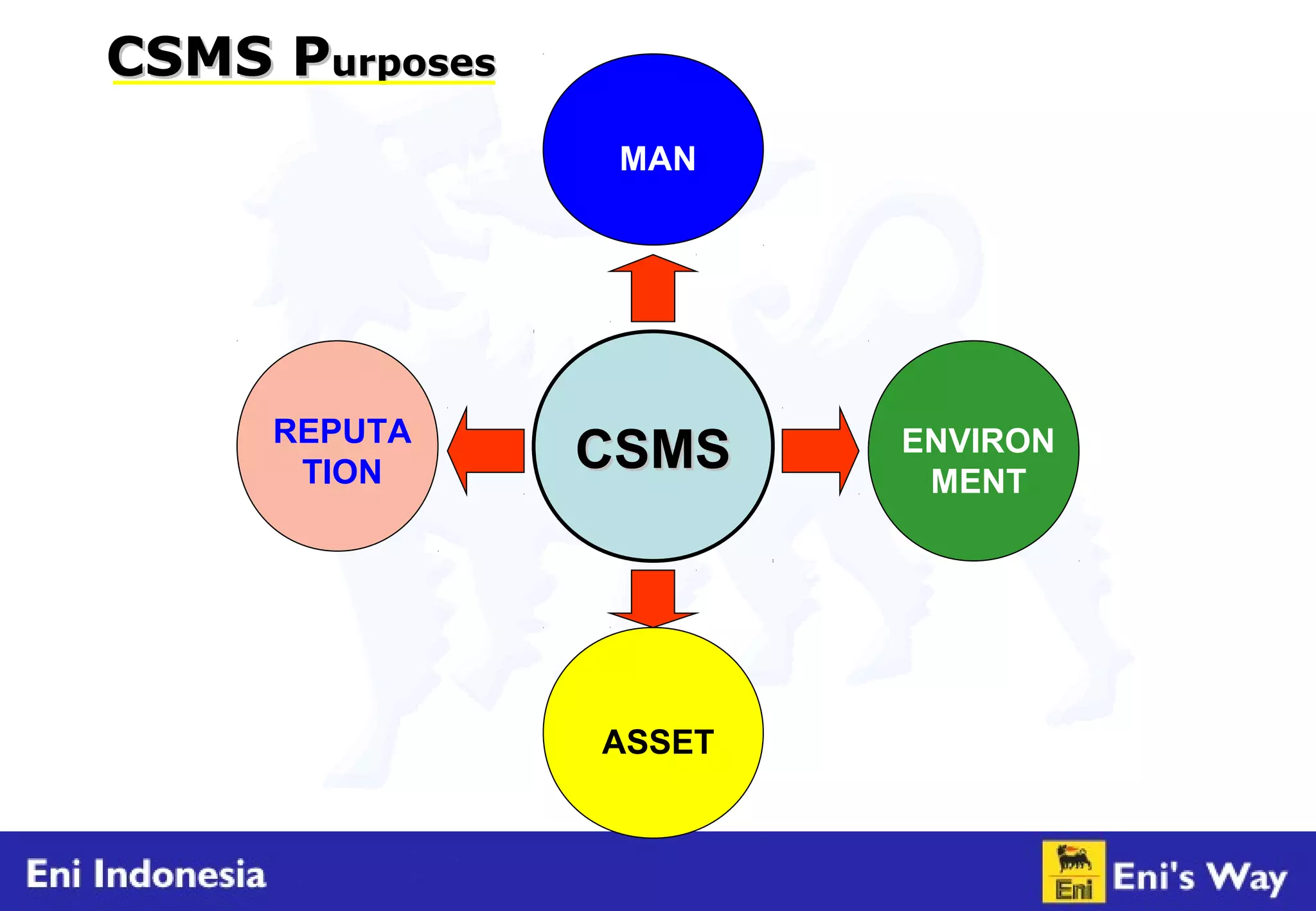 CSMS Purposes

MAN

REPUTA TION

CSMS

ENVIRON MENT

ASSET

Eni Indonesia

Eni

Eni's Way